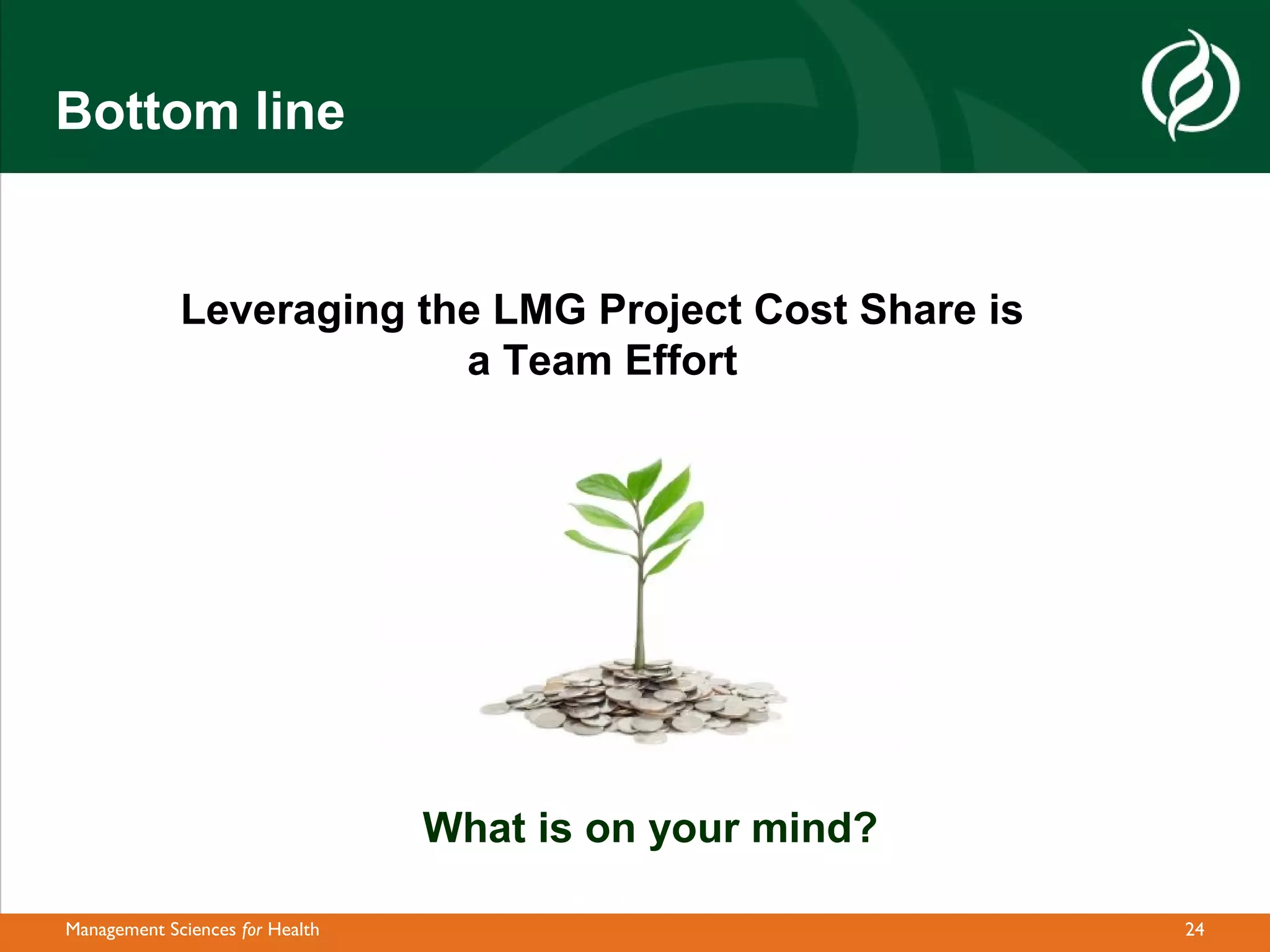 Bottom line

Leveraging the LMG Project Cost Share is a Team Effort

What is on your mind?

Management Sciences for Health

24